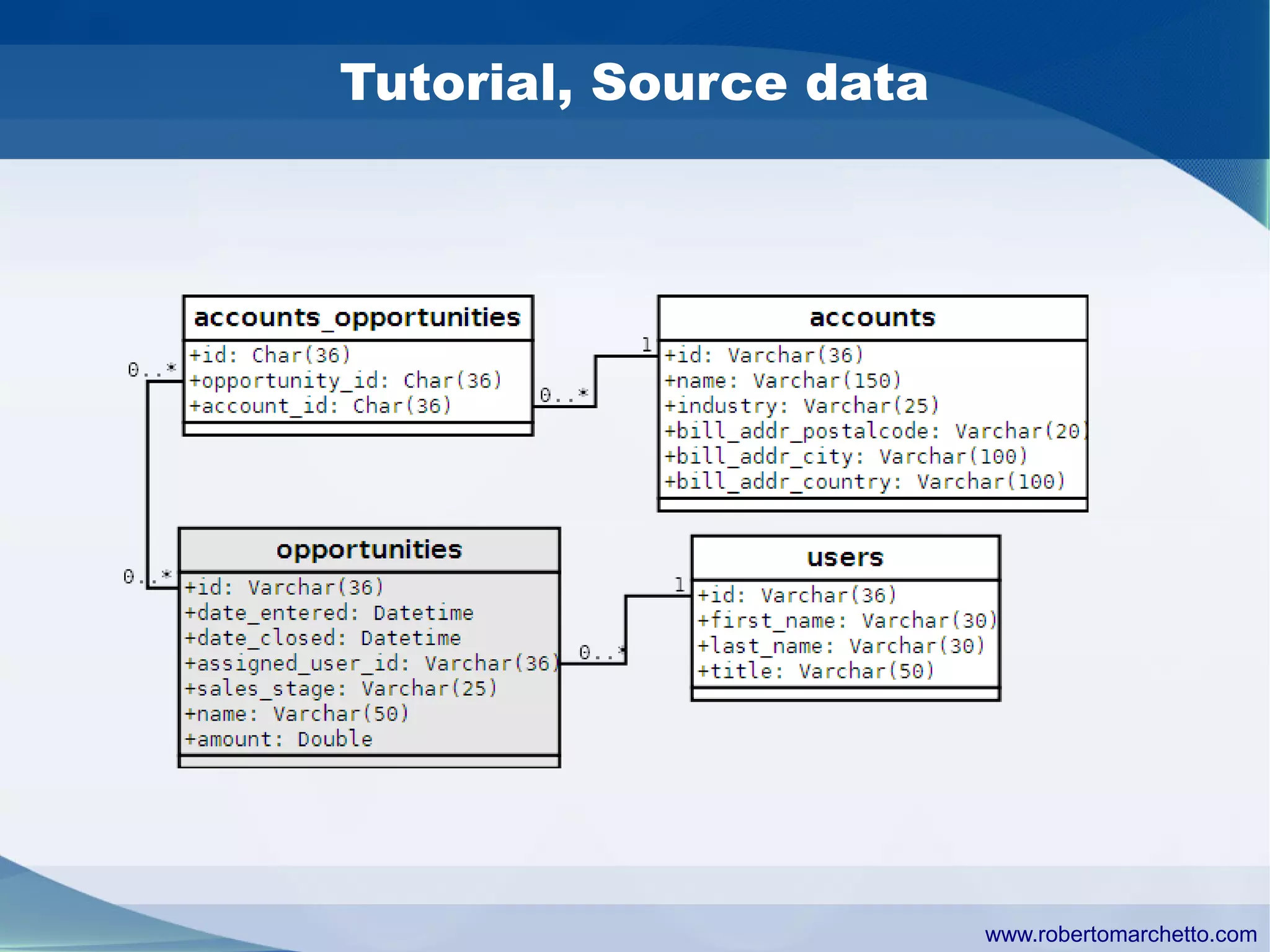 Tutorial, Source data

accounts_opportunities
+id: Char(36)
+opportunity_id: Char(36)
+account_id: Char(36)

0..*

0..*

1

accounts
+id: Varchar(36)
+name: Varchar(150)
+industry: Varchar(25)
+bill_addr_postalcode: Varchar(20)
+bill_addr_city: Varchar(100)
+bill_addr_country: Varchar(100)

0..*

opportunities
+id: Varchar(36)
+date_entered: Datetime
+date_closed: Datetime
+assigned_user_id: Varchar(36)
+sales_stage: Varchar(25)
+name: Varchar(50)
+amount: Double

0..*

1

users
+id: Varchar(36)
+first_name: Varchar(30)
+last_name: Varchar(30)
+title: Varchar(50)

www.robertomarchetto.com